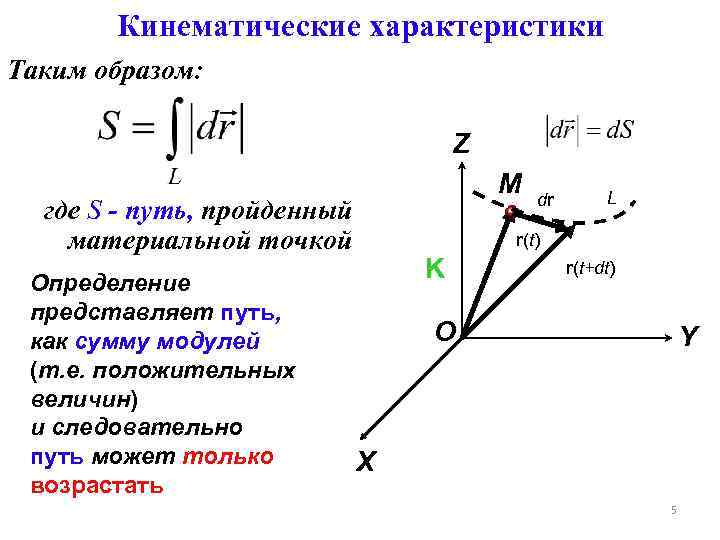 Кинематические характеристики

Таким образом:

$S = \int_L |d\vec{r}|$

где S - путь, пройденный материальной точкой

Определение представляет путь, как сумму модулей (т.е. положительных величин) и следовательно путь может только возрастать

$|d\vec{r}| = dS$

Z

M

dr

L

r(t)

r(t+dt)

K

O

Y

X

5